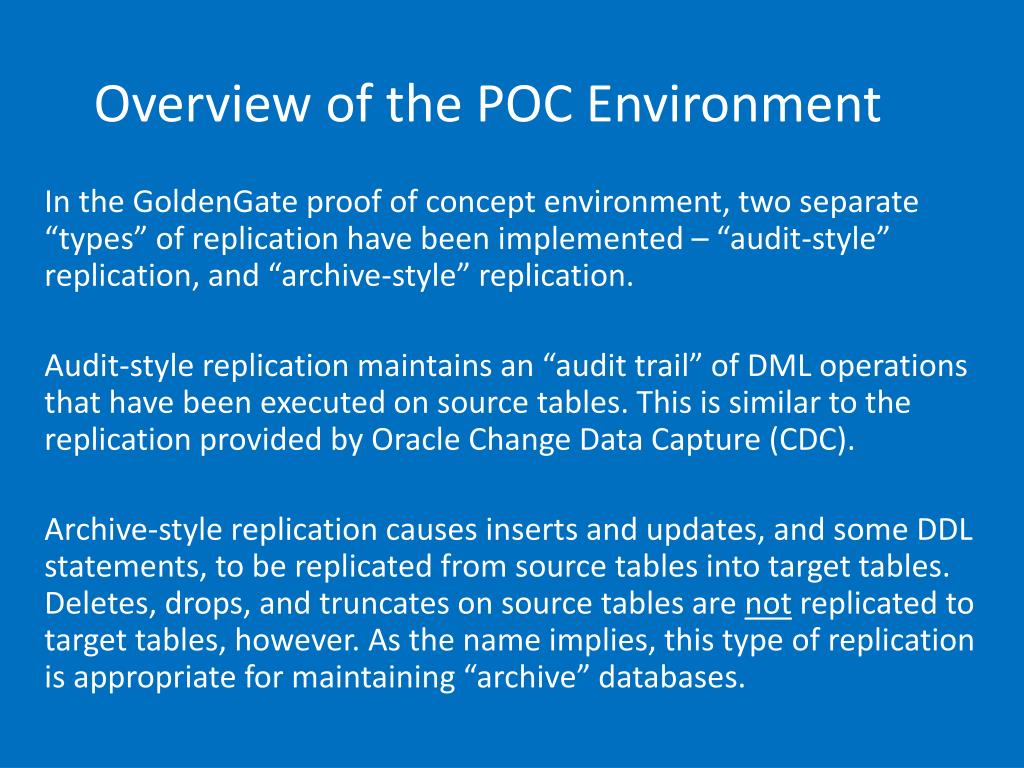 Overview of the POC Environment

In the GoldenGate proof of concept environment, two separate “types” of replication have been implemented – “audit-style” replication, and “archive-style” replication.

Audit-style replication maintains an “audit trail” of DML operations that have been executed on source tables. This is similar to the replication provided by Oracle Change Data Capture (CDC).

Archive-style replication causes inserts and updates, and some DDL statements, to be replicated from source tables into target tables. Deletes, drops, and truncates on source tables are not replicated to target tables, however. As the name implies, this type of replication is appropriate for maintaining “archive” databases.